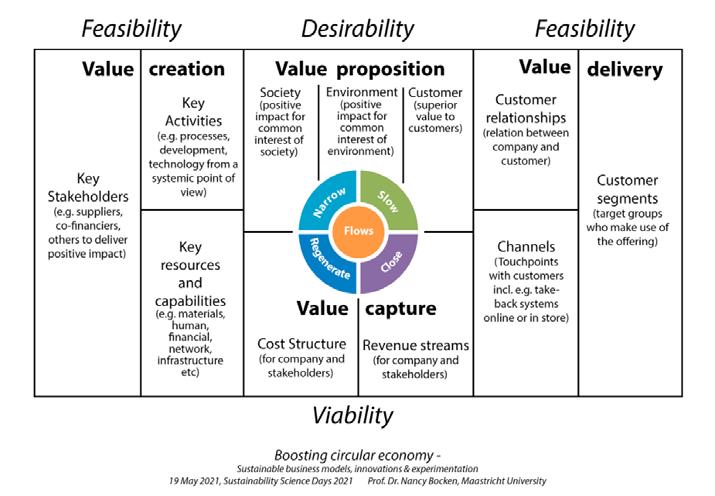 Feasibility Desirability Feasibility

Value creation

Key Stakeholders (e.g. suppliers, co-financiers, others to deliver positive impact)

Key Activities (e.g. processes, development, technology from a systemic point of view)

Key resources and capabilities (e.g. materials, human, financial, network, infrastructure etc)

Value proposition

Society (positive impact for common interest of society)

Environment (positive impact for common interest of environment)

Customer (superior value to customers)

Narrow
Slow
Flows
Regenerate
Close

Value capture

Cost Structure (for company and stakeholders)

Revenue streams (for company and stakeholders)

Value delivery

Customer relationships (relation between company and customer)

Channels (Touchpoints with customers incl. e.g. take-back systems online or in store)

Customer segments (target groups who make use of the offering)

Viability

Boosting circular economy -
Sustainable business models, innovations & experimentation
19 May 2021, Sustainability Science Days 2021 Prof. Dr. Nancy Bocken, Maastricht University